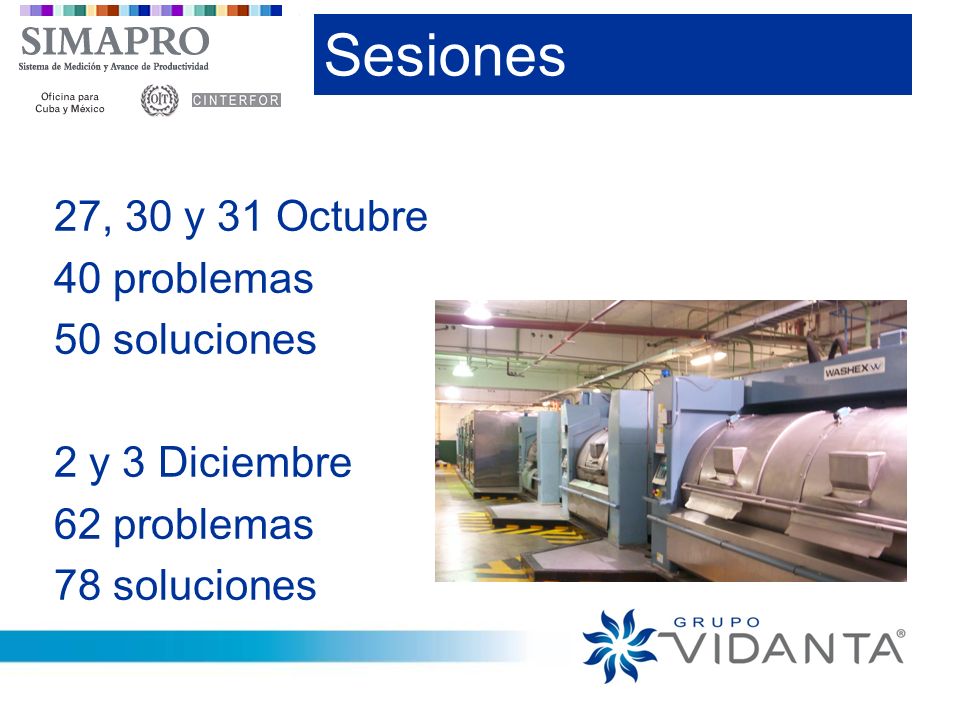 SIMAPRO
Sistema de Medición y Avance de Productividad

Oficina para Cuba y México

OIT

CINTERFOR

Sesiones

27, 30 y 31 Octubre
40 problemas
50 soluciones

2 y 3 Diciembre
62 problemas
78 soluciones

WASHEX

GRUPO
VIDANTA®